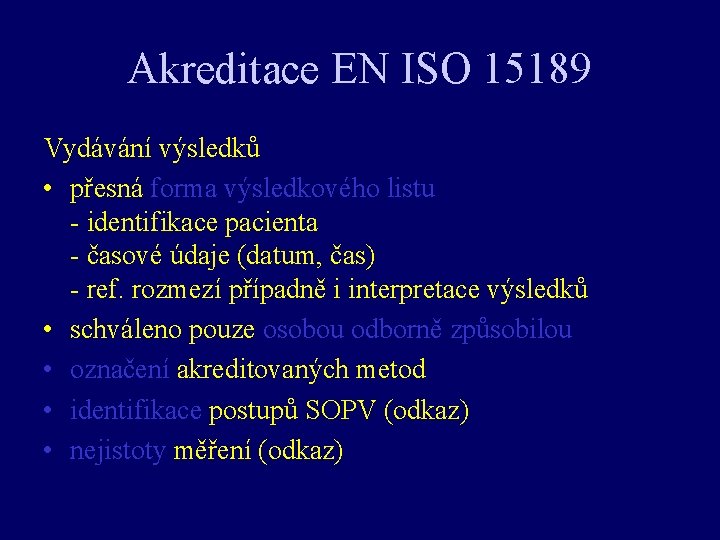 Akreditace EN ISO 15189

Vydávání výsledků

• přesná forma výsledkového listu
 - identifikace pacienta
 - časové údaje (datum, čas)
 - ref. rozmezí případně i interpretace výsledků
• schváleno pouze osobou odborně způsobilou
• označení akreditovaných metod
• identifikace postupů SOPV (odkaz)
• nejistoty měření (odkaz)